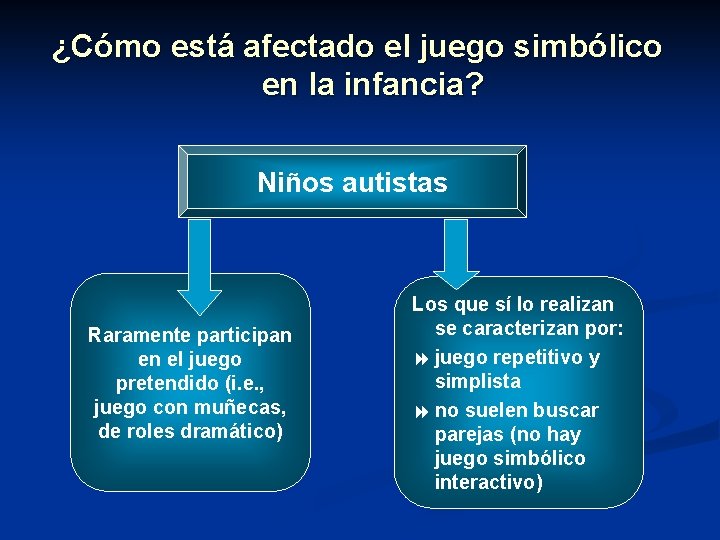 ¿Cómo está afectado el juego simbólico en la infancia?

Niños autistas

Raramente participan en el juego pretendido (i.e., juego con muñecas, de roles dramático)

Los que sí lo realizan se caracterizan por:

juego repetitivo y simplista

no suelen buscar parejas (no hay juego simbólico interactivo)